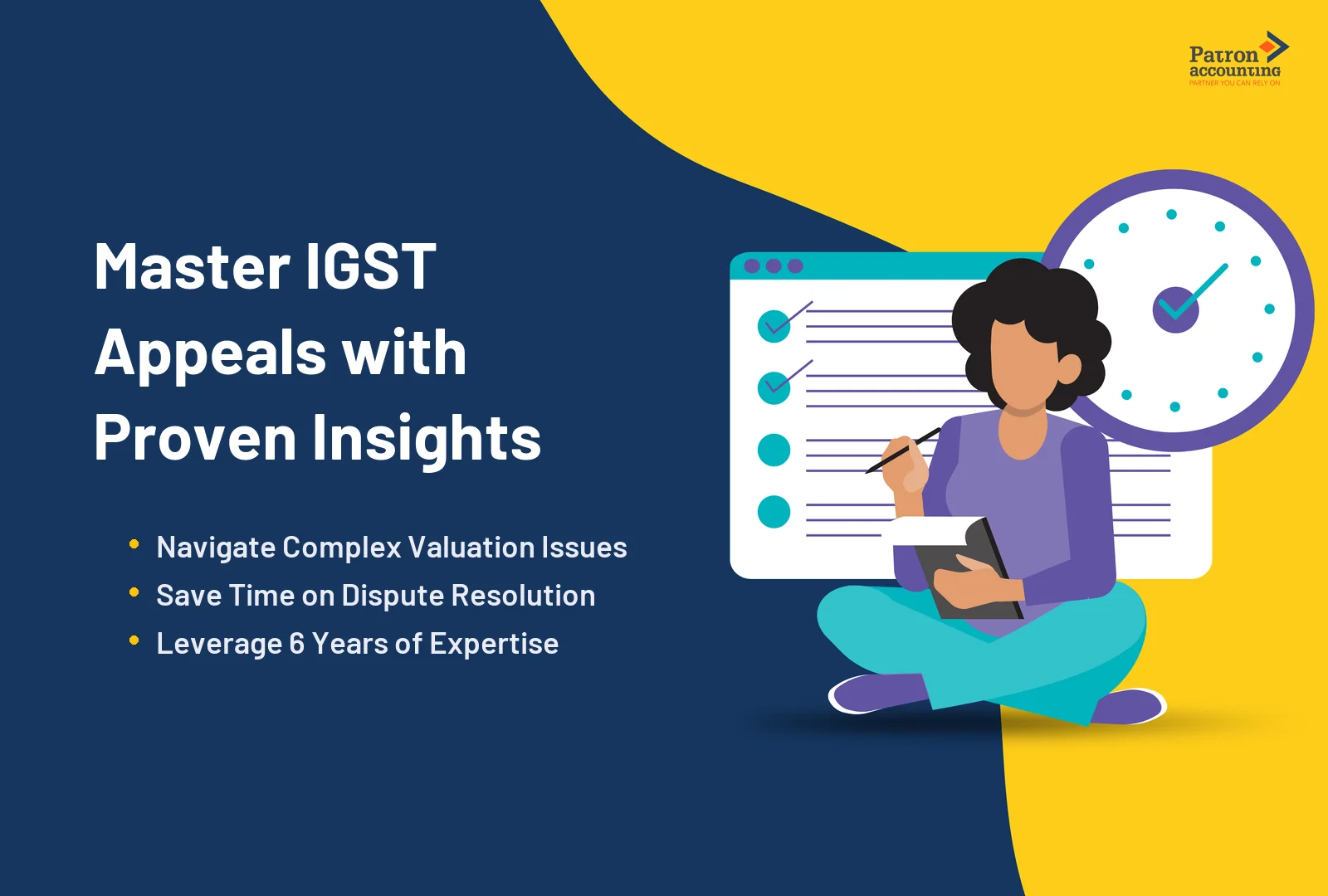 Patron accounting
PARTNER YOU CAN RELY ON

Master IGST Appeals with Proven Insights

• Navigate Complex Valuation Issues
• Save Time on Dispute Resolution
• Leverage 6 Years of Expertise